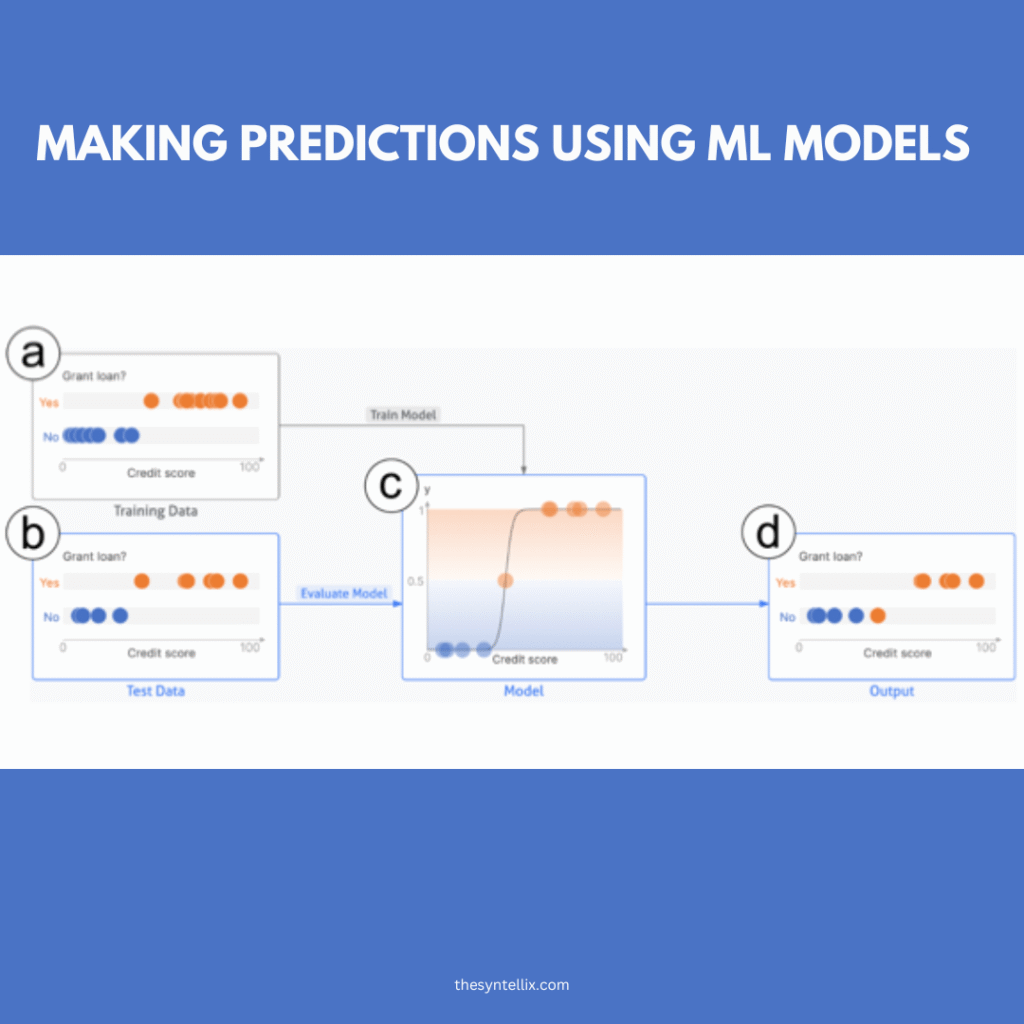 MAKING PREDICTIONS USING ML MODELS

a
Grant loan?
Yes
No
0
Credit score
100
Training Data

Train Model

b
Grant loan?
Yes
No
0
Credit score
100
Test Data

Evaluate Model

c
y
1
0.5
0
Credit score
100
Model

d
Grant loan?
Yes
No
0
Credit score
100
Output

thesyntellix.com